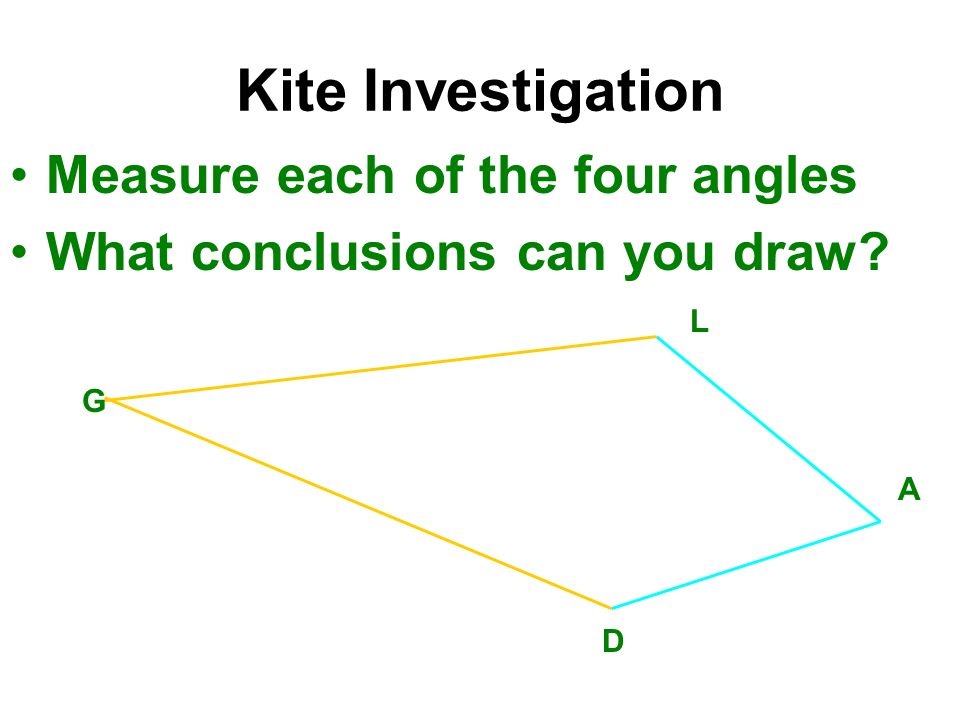 Kite Investigation

• Measure each of the four angles
• What conclusions can you draw?

L
G
A
D